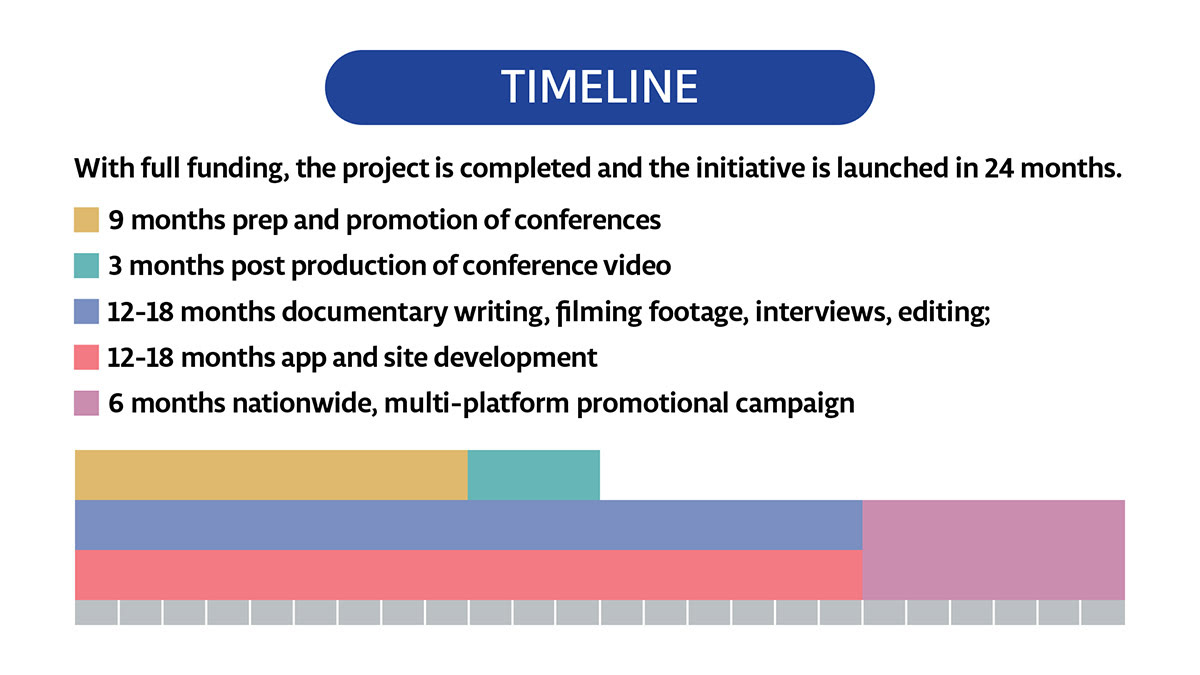 TIMELINE

With full funding, the project is completed and the initiative is launched in 24 months.

9 months prep and promotion of conferences

3 months post production of conference video

12-18 months documentary writing, filming footage, interviews, editing;

12-18 months app and site development

6 months nationwide, multi-platform promotional campaign